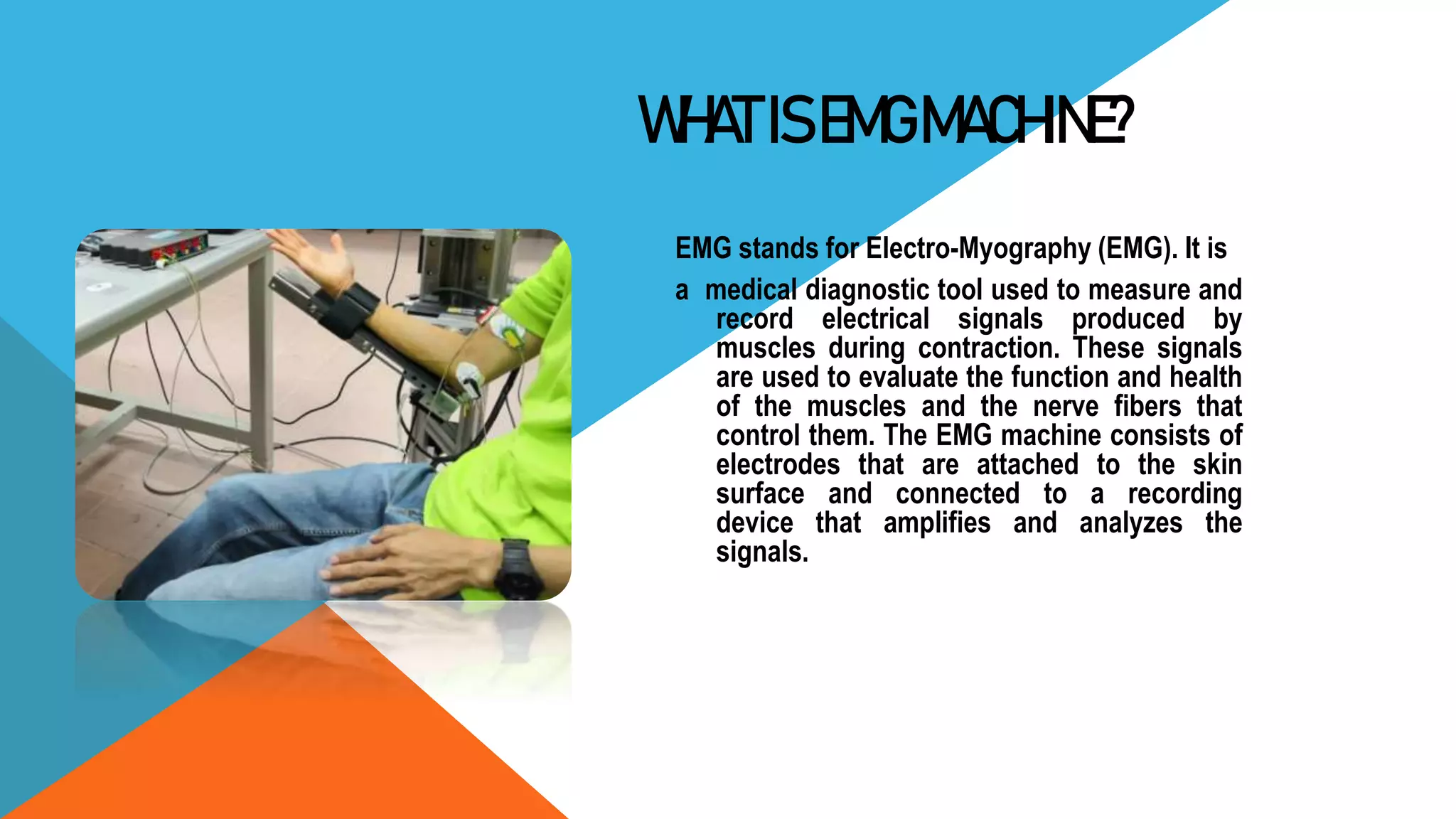 WHAT IS EMG MACHINE?

EMG stands for Electro-Myography (EMG). It is

a medical diagnostic tool used to measure and record electrical signals produced by muscles during contraction. These signals are used to evaluate the function and health of the muscles and the nerve fibers that control them. The EMG machine consists of electrodes that are attached to the skin surface and connected to a recording device that amplifies and analyzes the signals.